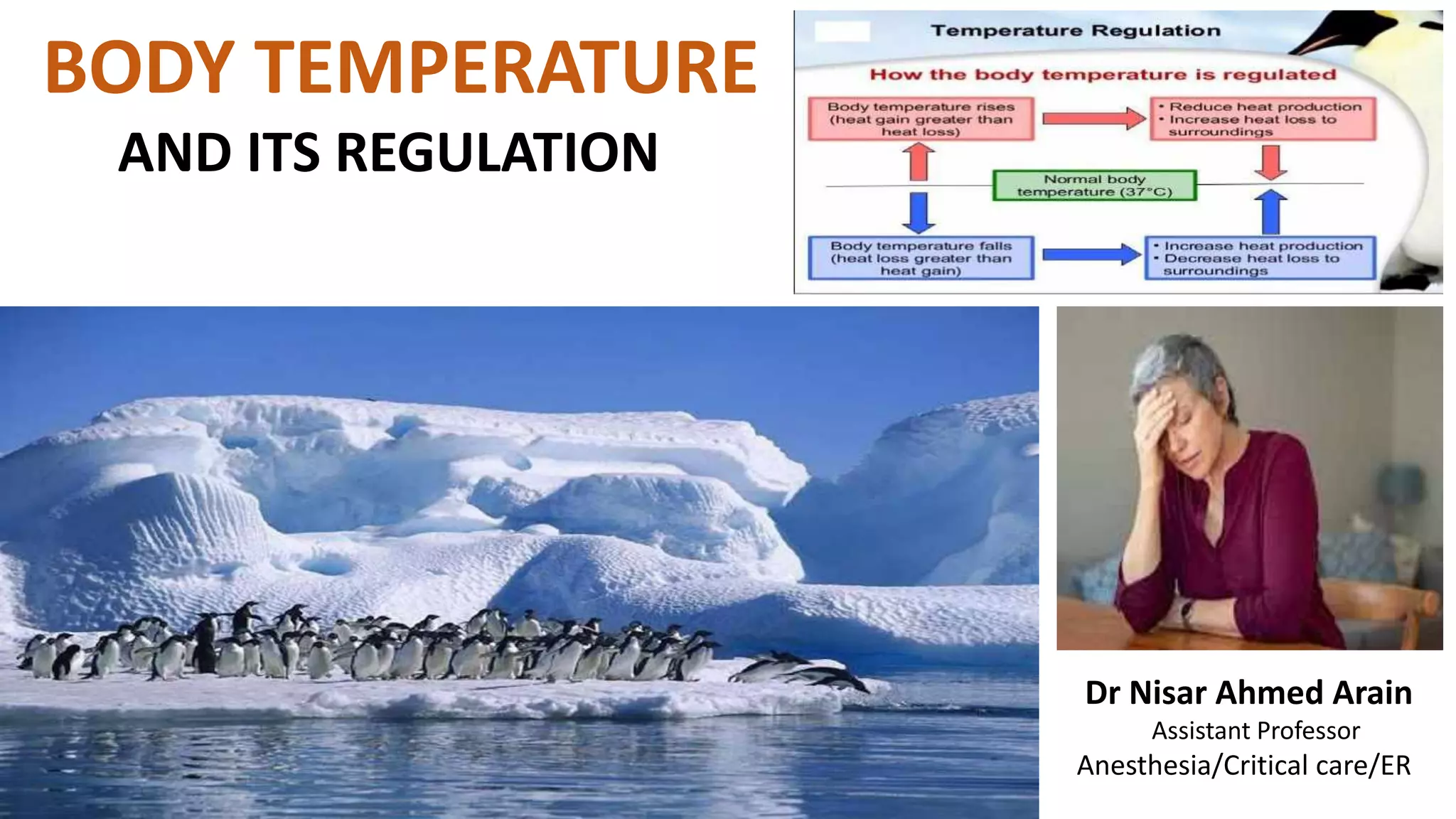 BODY TEMPERATURE

AND ITS REGULATION

Temperature Regulation

How the body temperature is regulated

Body temperature rises (heat gain greater than heat loss)

• Reduce heat production
• Increase heat loss to surroundings

Normal body temperature (37°C)

Body temperature falls (heat loss greater than heat gain)

• Increase heat production
• Decrease heat loss to surroundings

Dr Nisar Ahmed Arain
Assistant Professor
Anesthesia/Critical care/ER